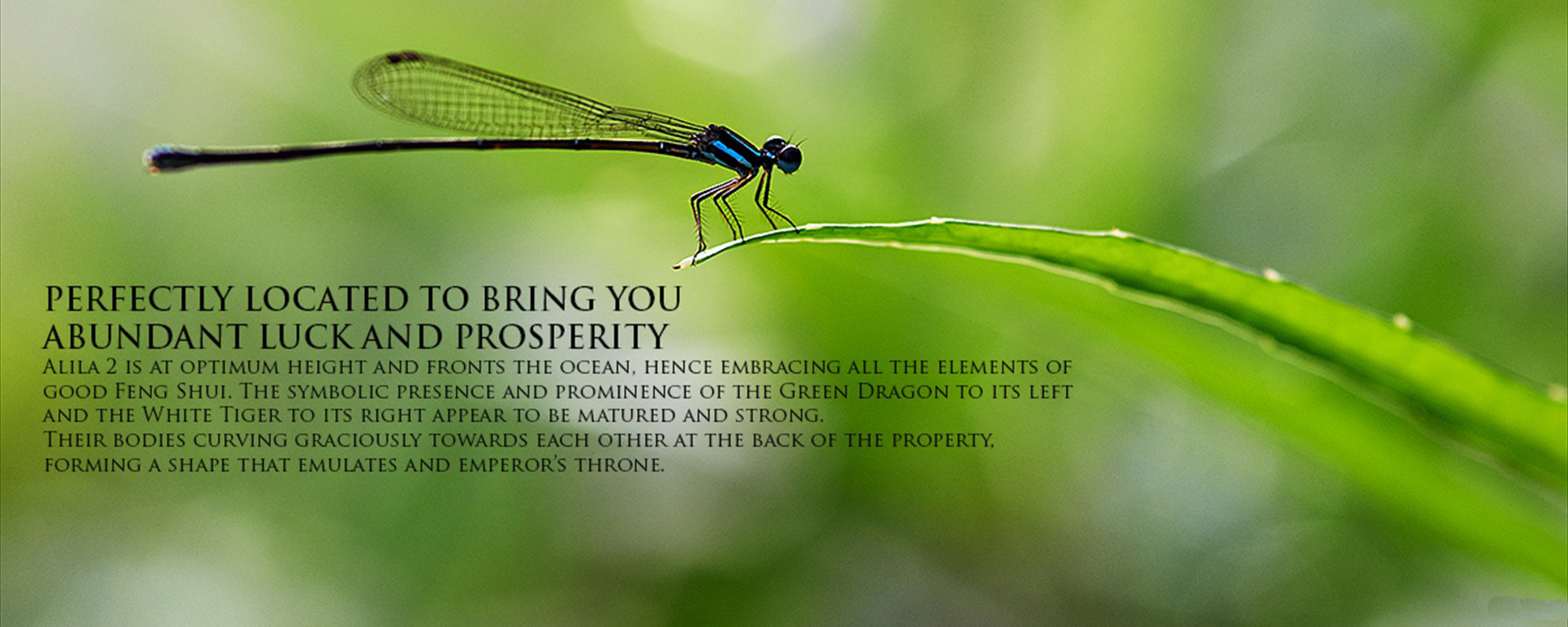 PERFECTLY LOCATED TO BRING YOU ABUNDANT LUCK AND PROSPERITY

Alila 2 is at optimum height and fronts the ocean, hence embracing all the elements of good Feng Shui. The symbolic presence and prominence of the Green Dragon to its left and the White Tiger to its right appear to be matured and strong.
Their bodies curving graciously towards each other at the back of the property, forming a shape that emulates and emperor's throne.